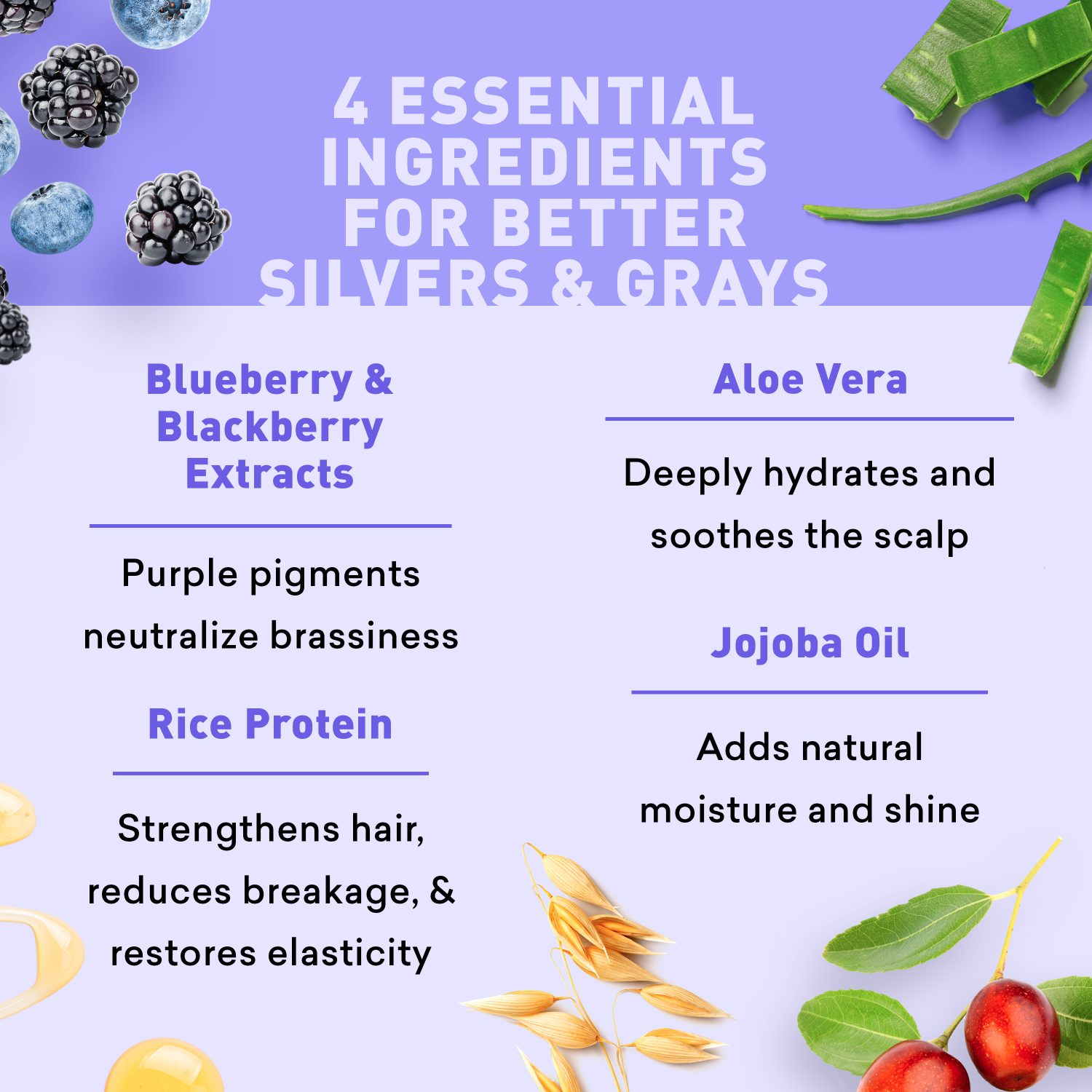 4 ESSENTIAL INGREDIENTS FOR BETTER SILVERS & GRAYS

Blueberry & Blackberry Extracts

Purple pigments neutralize brassiness

Rice Protein

Strengthens hair, reduces breakage, & restores elasticity

Aloe Vera

Deeply hydrates and soothes the scalp

Jojoba Oil

Adds natural moisture and shine